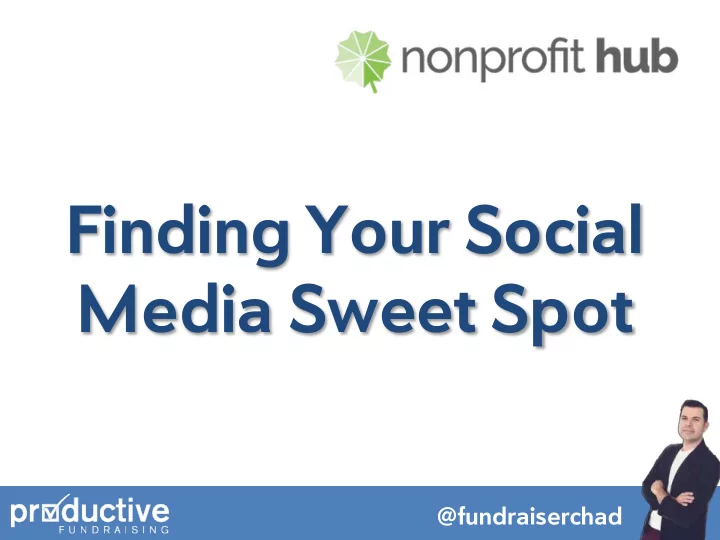 nonprofit hub

Finding Your Social Media Sweet Spot

productive FUNDRAISING

@fundraiserchad